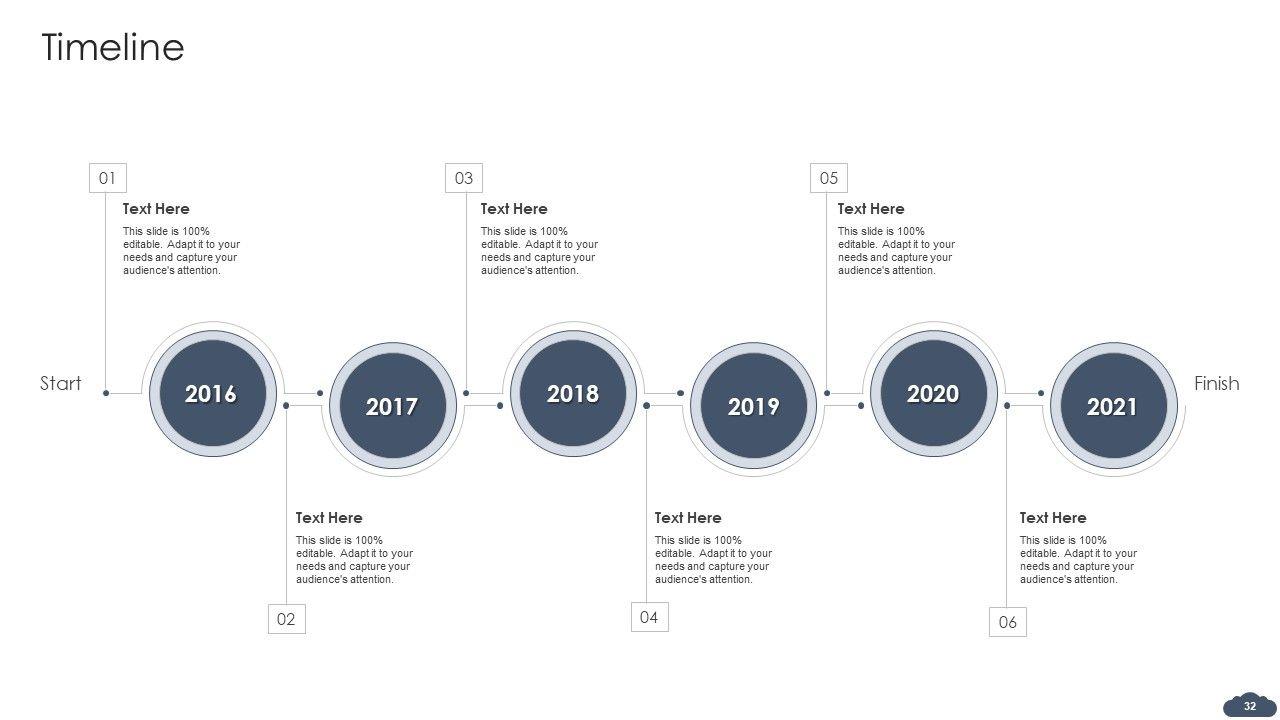 Timeline

01

Text Here

This slide is 100% editable. Adapt it to your needs and capture your audience's attention.

03

Text Here

This slide is 100% editable. Adapt it to your needs and capture your audience's attention.

05

Text Here

This slide is 100% editable. Adapt it to your needs and capture your audience's attention.

Start

2016

2017

2018

2019

2020

2021

Finish

Text Here

This slide is 100% editable. Adapt it to your needs and capture your audience's attention.

02

Text Here

This slide is 100% editable. Adapt it to your needs and capture your audience's attention.

04

Text Here

This slide is 100% editable. Adapt it to your needs and capture your audience's attention.

06

32